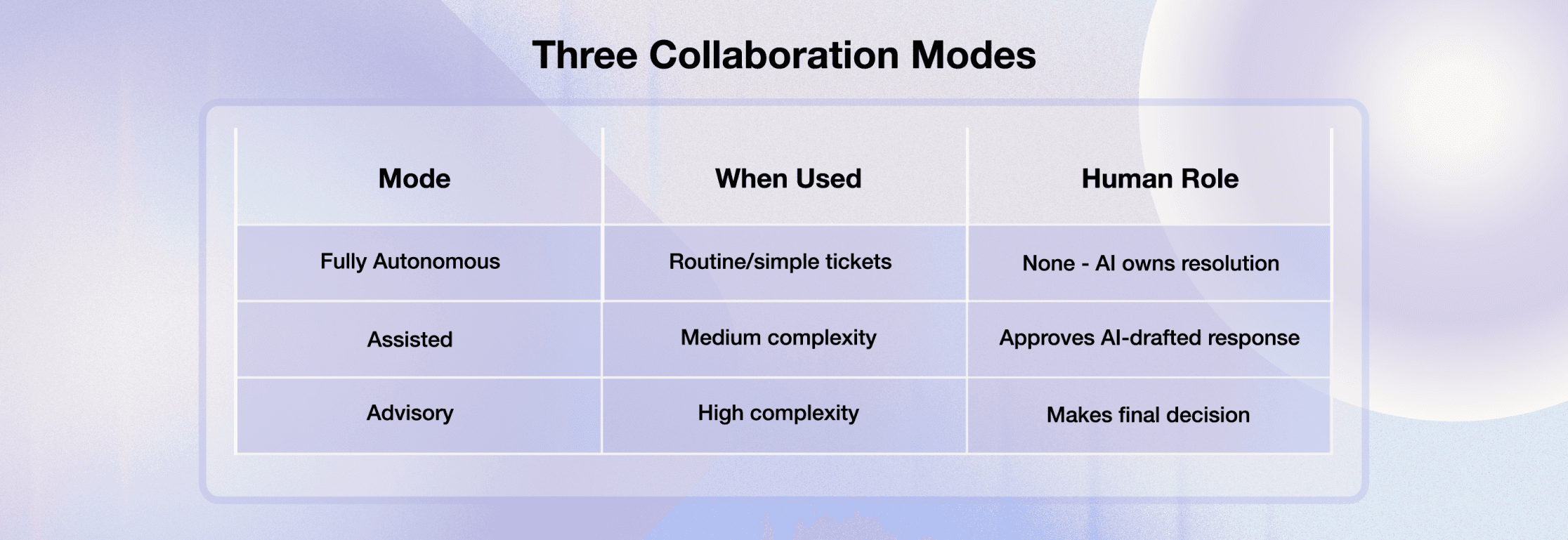 Three Collaboration Modes

| Mode | When Used | Human Role |
|---|---|---|
| Fully Autonomous | Routine/simple tickets | None - AI owns resolution |
| Assisted | Medium complexity | Approves AI-drafted response |
| Advisory | High complexity | Makes final decision |